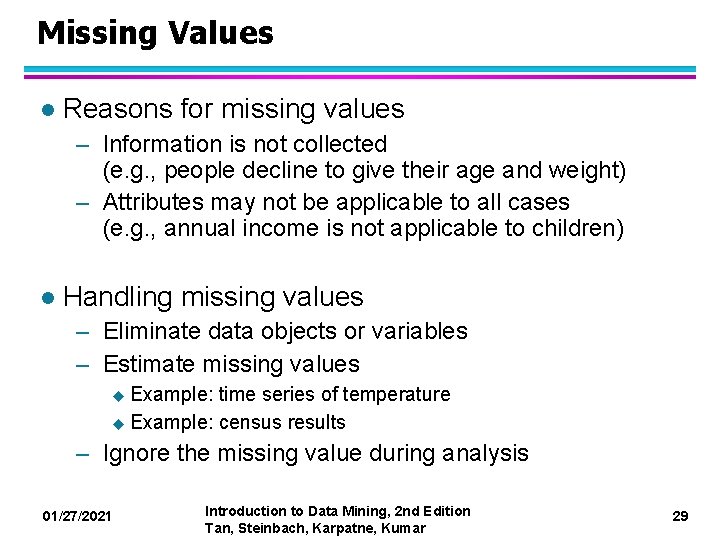 Missing Values

● Reasons for missing values
– Information is not collected (e.g., people decline to give their age and weight)
– Attributes may not be applicable to all cases (e.g., annual income is not applicable to children)

● Handling missing values
– Eliminate data objects or variables
– Estimate missing values
◆ Example: time series of temperature
◆ Example: census results
– Ignore the missing value during analysis

01/27/2021

Introduction to Data Mining, 2nd Edition
Tan, Steinbach, Karpatne, Kumar

29